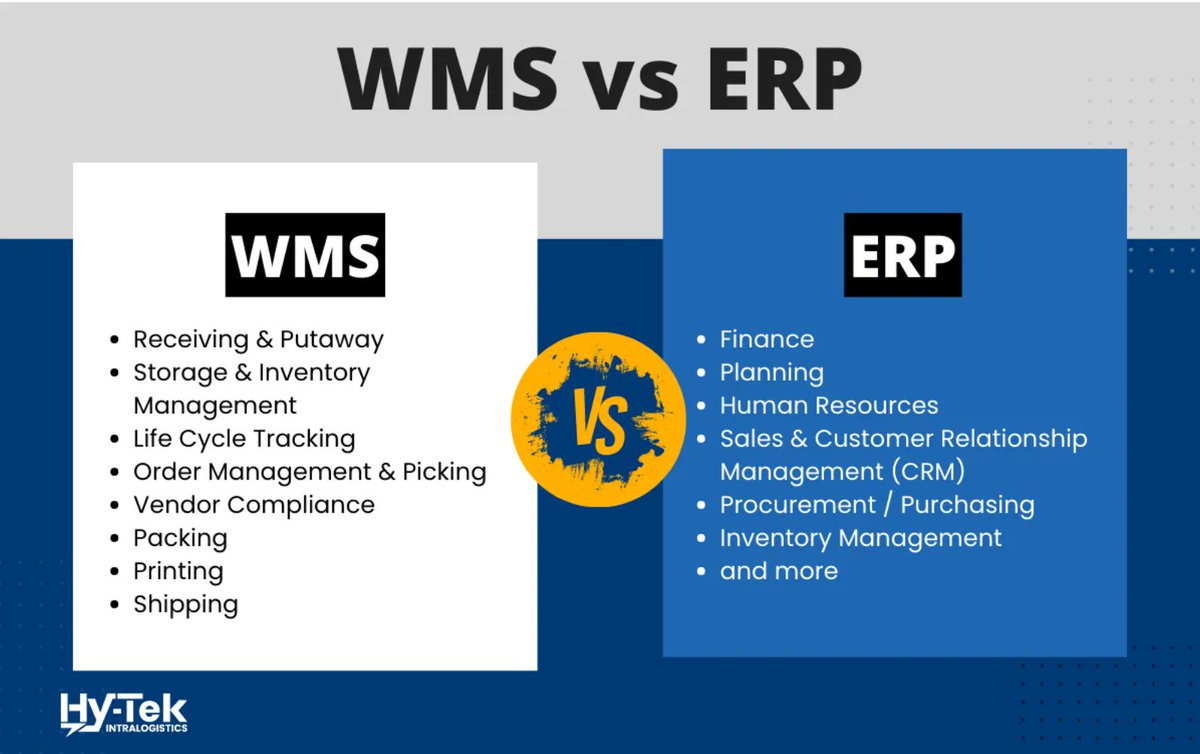 WMS vs ERP

WMS

- Receiving & Putaway
- Storage & Inventory Management
- Life Cycle Tracking
- Order Management & Picking
- Vendor Compliance
- Packing
- Printing
- Shipping

VS

ERP

- Finance
- Planning
- Human Resources
- Sales & Customer Relationship Management (CRM)
- Procurement / Purchasing
- Inventory Management
- and more

Hy-Tek INTRALOGISTICS